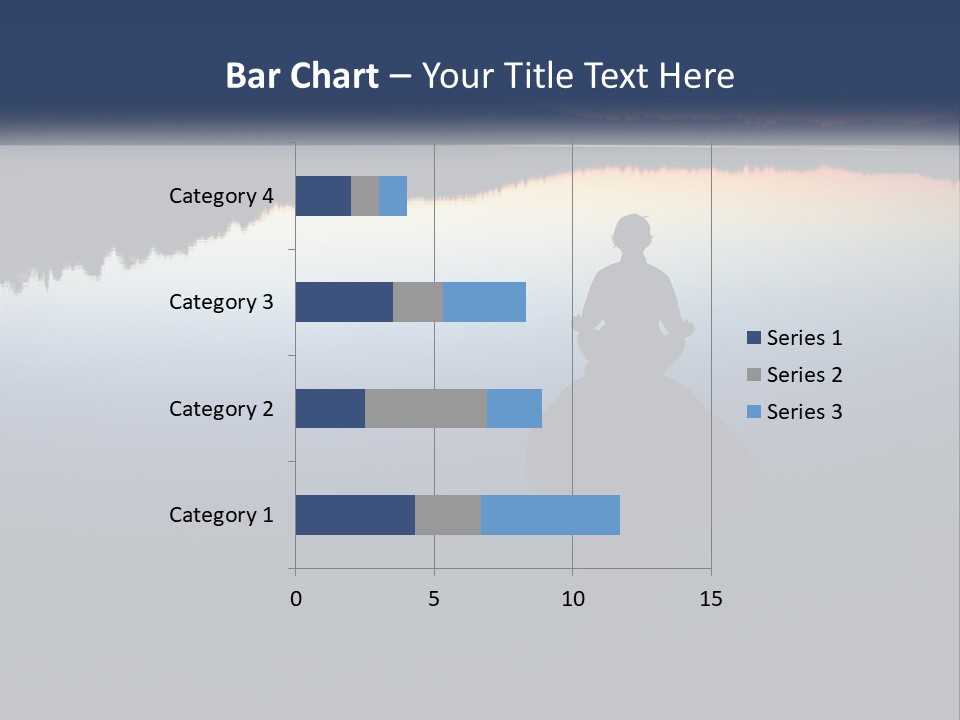 Bar Chart – Your Title Text Here

Category 4
Category 3
Category 2
Category 1

0
5
10
15

Series 1
Series 2
Series 3